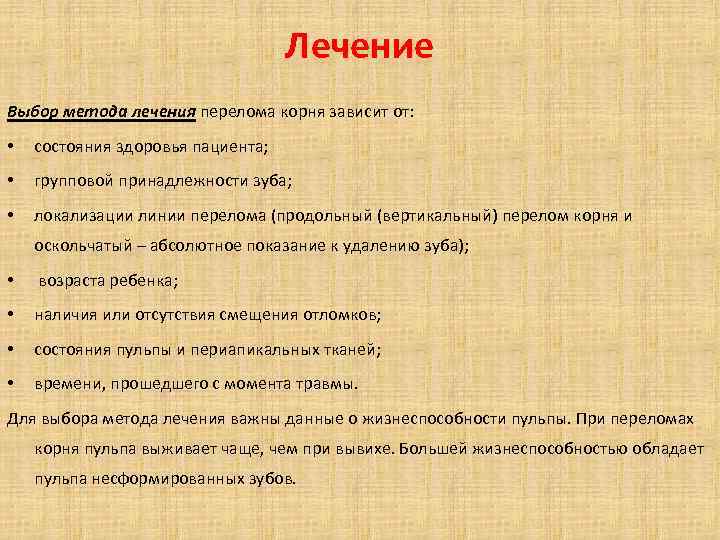 Лечение

Выбор метода лечения перелома корня зависит от:

• состояния здоровья пациента;

• групповой принадлежности зуба;

• локализации линии перелома (продольный (вертикальный) перелом корня и оскольчатый – абсолютное показание к удалению зуба);

• возраста ребенка;

• наличия или отсутствия смещения отломков;

• состояния пульпы и периапикальных тканей;

• времени, прошедшего с момента травмы.

Для выбора метода лечения важны данные о жизнеспособности пульпы. При переломах корня пульпа выживает чаще, чем при вывихе. Большей жизнеспособностью обладает пульпа несформированных зубов.